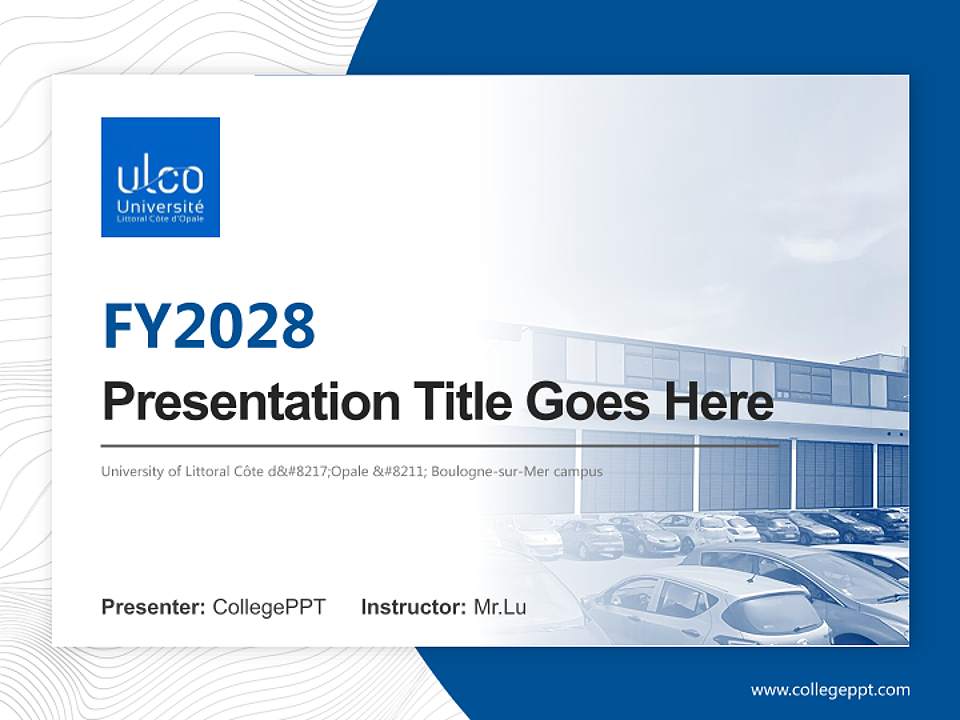 ulco
Université
Littoral Côte d'Opale

FY2028
Presentation Title Goes Here

University of Littoral Côte d&#8217;Opale &#8211; Boulogne-sur-Mer campus

Presenter: CollegePPT Instructor: Mr.Lu

www.collegeppt.com